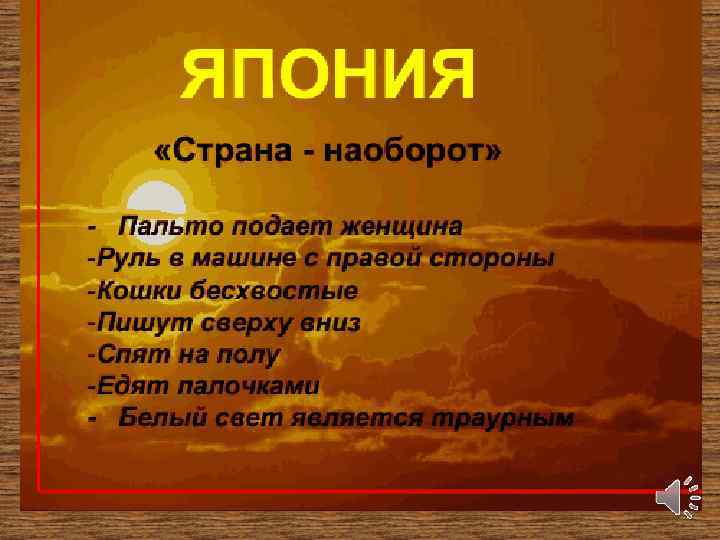 ЯПОНИЯ

«Страна - наоборот»

- Пальто подает женщина
-Руль в машине с правой стороны
-Кошки бесхвостые
-Пишут сверху вниз
-Спят на полу
-Едят палочками
- Белый свет является траурным